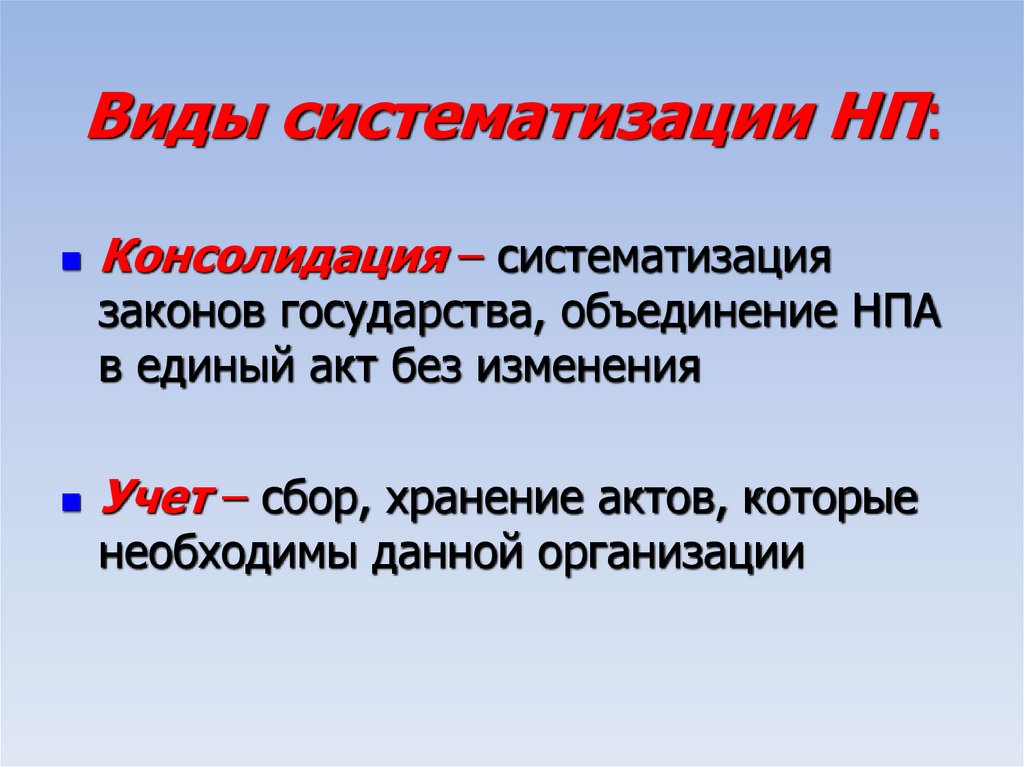 Виды систематизации НП:

Консолидация – систематизация законов государства, объединение НПА в единый акт без изменения

Учет – сбор, хранение актов, которые необходимы данной организации